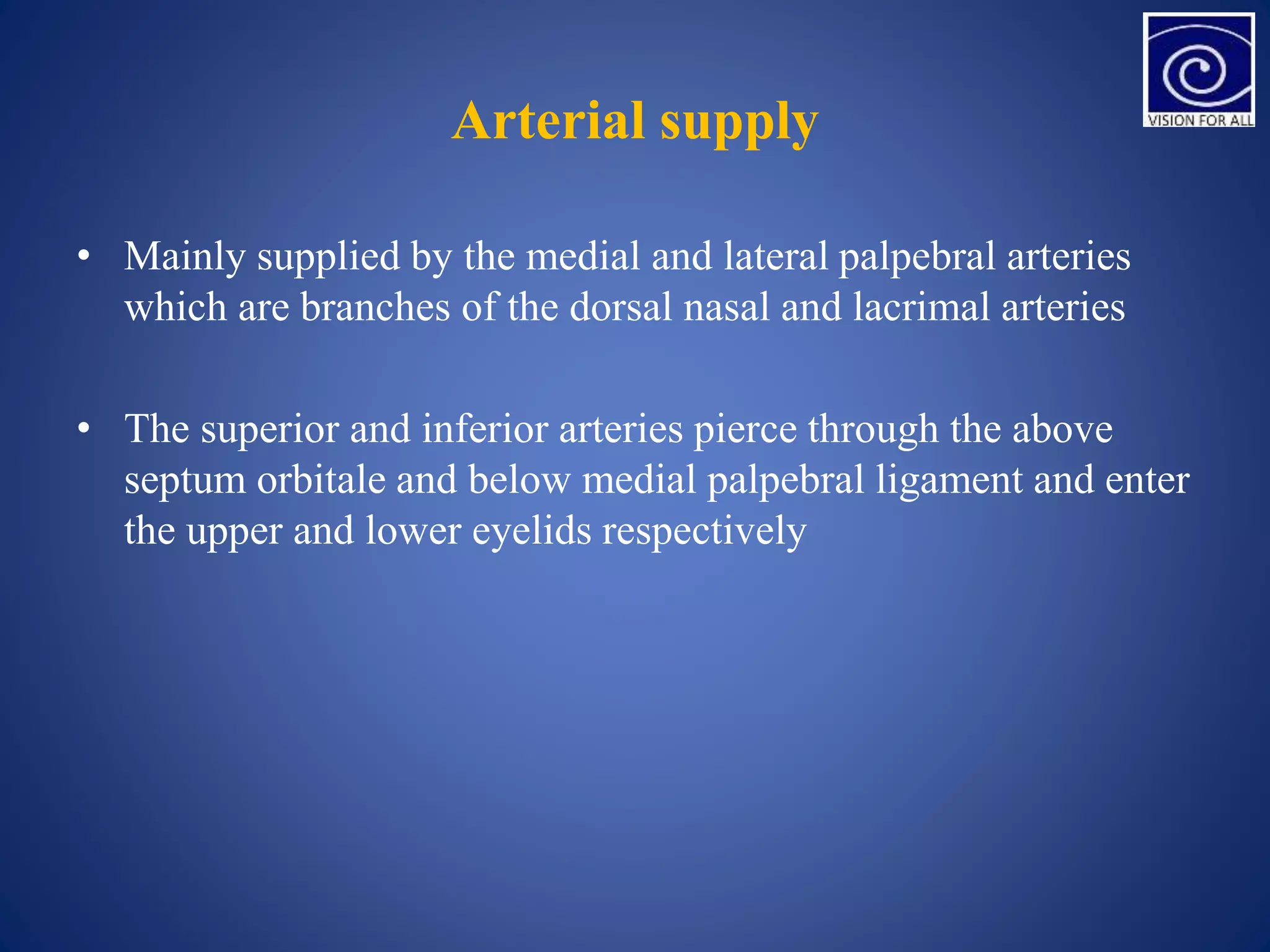 VISION FOR ALL

Arterial supply

• Mainly supplied by the medial and lateral palpebral arteries which are branches of the dorsal nasal and lacrimal arteries

• The superior and inferior arteries pierce through the above septum orbitale and below medial palpebral ligament and enter the upper and lower eyelids respectively